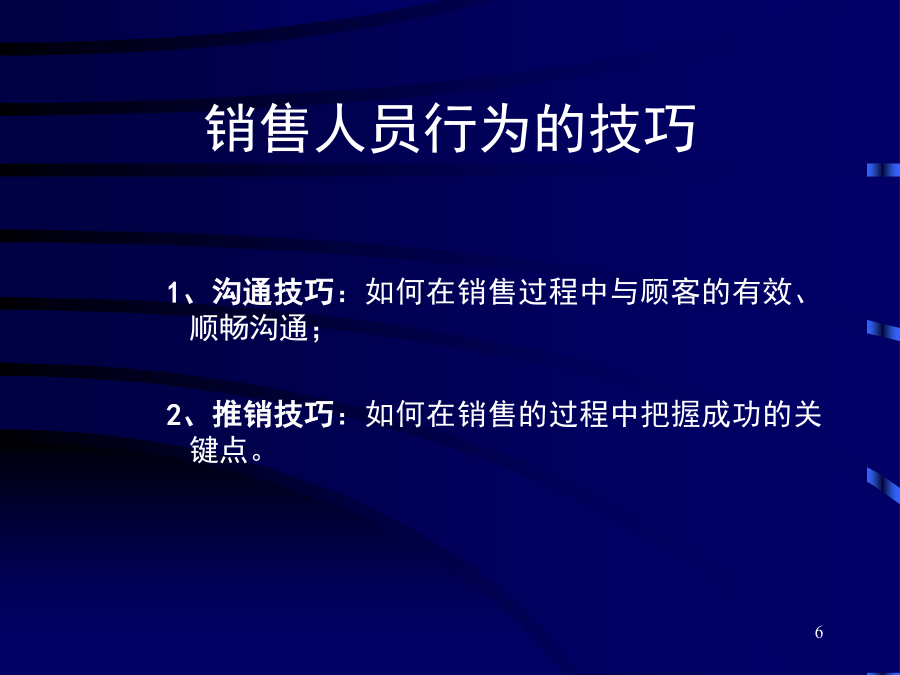 销售人员行为的技巧

1、沟通技巧：如何在销售过程中与顾客的有效、顺畅沟通；

2、推销技巧：如何在销售的过程中把握成功的关键点。

6